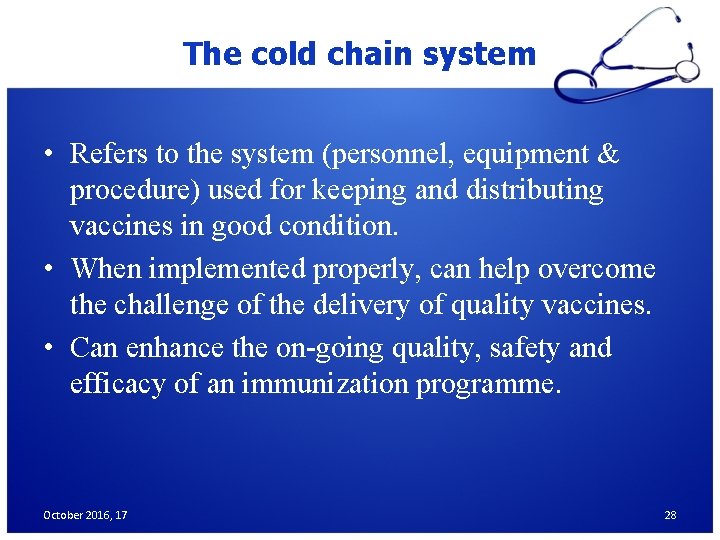 The cold chain system

• Refers to the system (personnel, equipment & procedure) used for keeping and distributing vaccines in good condition.
• When implemented properly, can help overcome the challenge of the delivery of quality vaccines.
• Can enhance the on-going quality, safety and efficacy of an immunization programme.

October 2016, 17

28